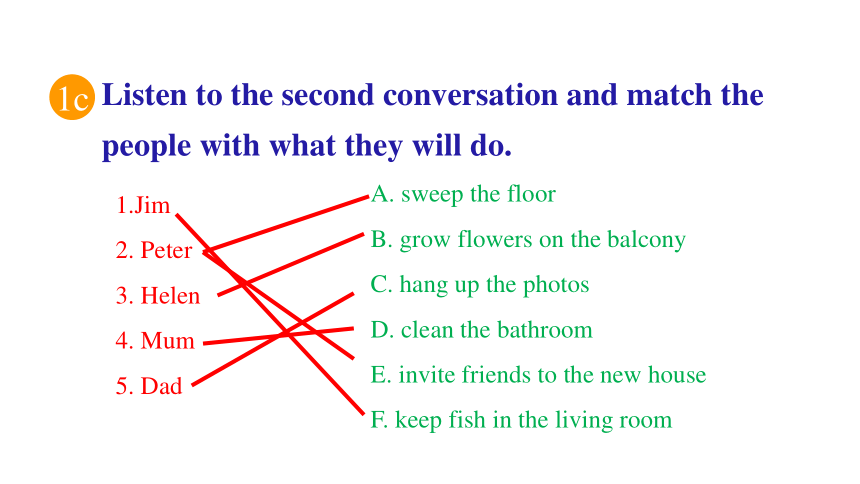 1c Listen to the second conversation and match the people with what they will do.

1.Jim
2. Peter
3. Helen
4. Mum
5. Dad

A. sweep the floor
B. grow flowers on the balcony
C. hang up the photos
D. clean the bathroom
E. invite friends to the new house
F. keep fish in the living room